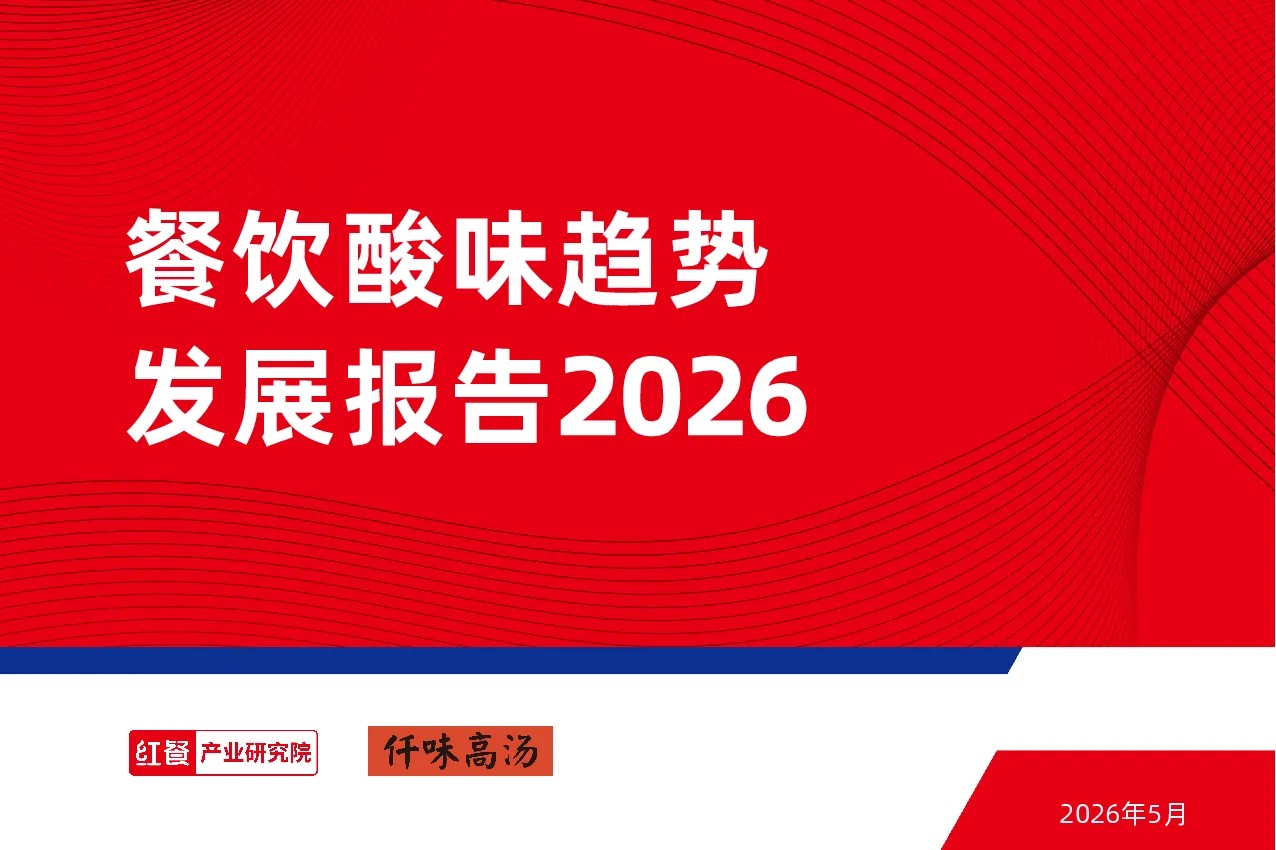 餐饮酸味趋势
发展报告2026

红餐 产业研究院

仟味高汤

2026年5月